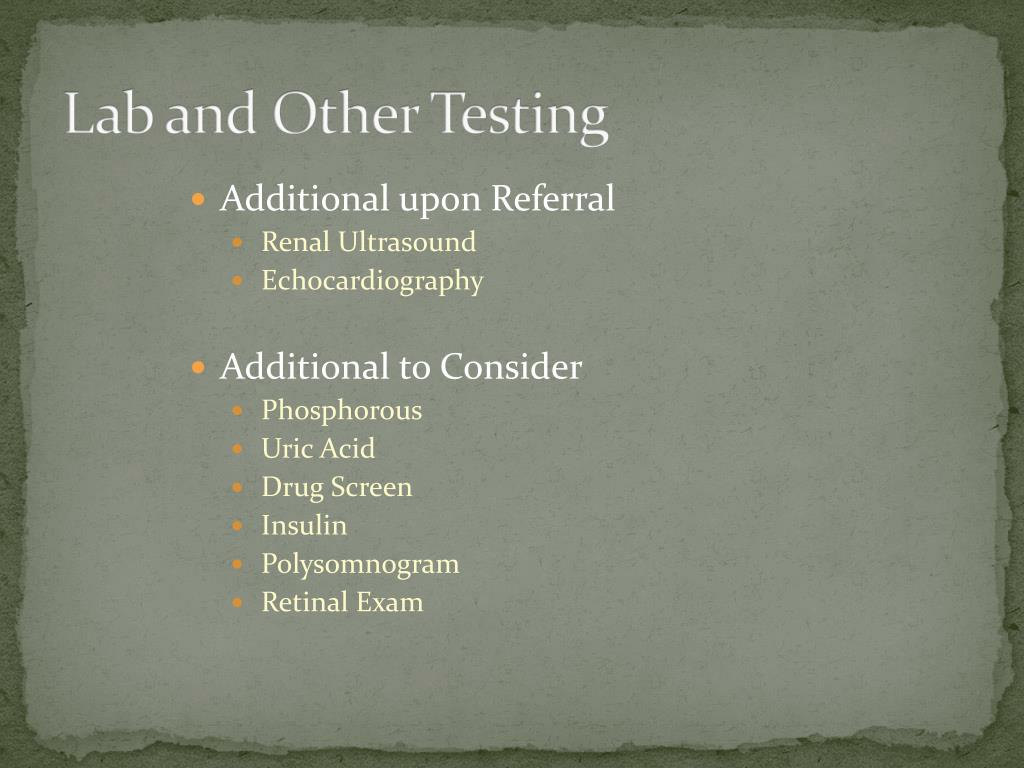 Lab and Other Testing

- Additional upon Referral
  - Renal Ultrasound
  - Echocardiography

- Additional to Consider
  - Phosphorous
  - Uric Acid
  - Drug Screen
  - Insulin
  - Polysomnogram
  - Retinal Exam